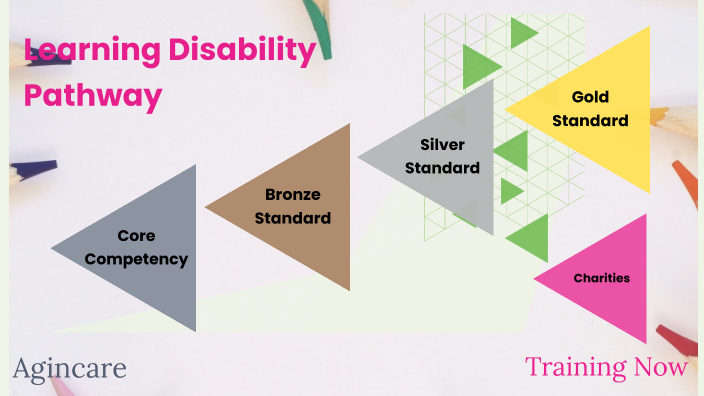 Learning Disability Pathway

Core Competency

Bronze Standard

Silver Standard

Gold Standard

Charities

Agincare

Training Now